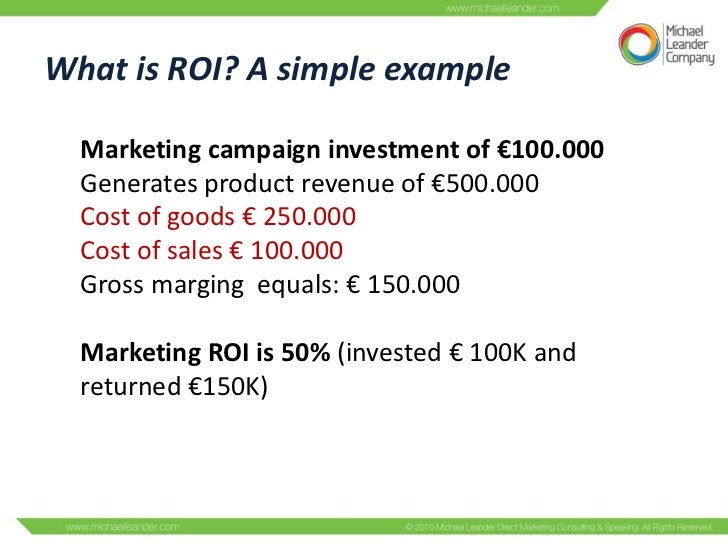 www.michaelleander.com

Michael Leander Company

What is ROI? A simple example

Marketing campaign investment of €100.000
Generates product revenue of €500.000
Cost of goods € 250.000
Cost of sales € 100.000
Gross marging equals: € 150.000

Marketing ROI is 50% (invested € 100K and returned €150K)

www.michaelleander.com

© 2010 Michael Leander Direct Marketing Consulting & Speaking. All Rights Reserved.